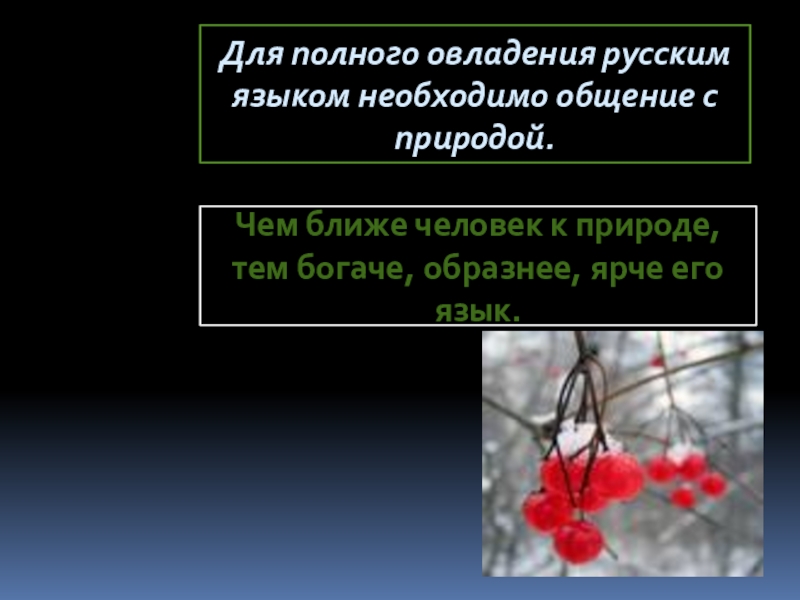 Для полного овладения русским языком необходимо общение с природой.

Чем ближе человек к природе, тем богаче, образнее, ярче его язык.